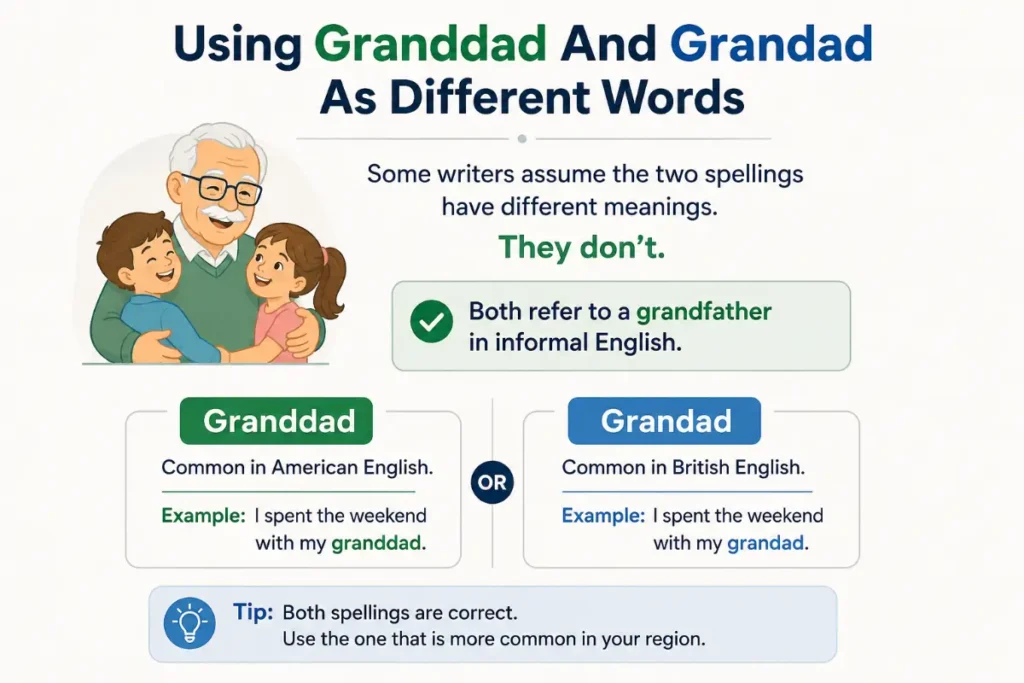 Using Granddad And Grandad As Different Words

Some writers assume the two spellings have different meanings.

They don't.

Both refer to a grandfather in informal English.

Granddad

Common in American English.

Example: I spent the weekend with my granddad.

OR

Grandad

Common in British English.

Example: I spent the weekend with my grandad.

Tip: Both spellings are correct. Use the one that is more common in your region.